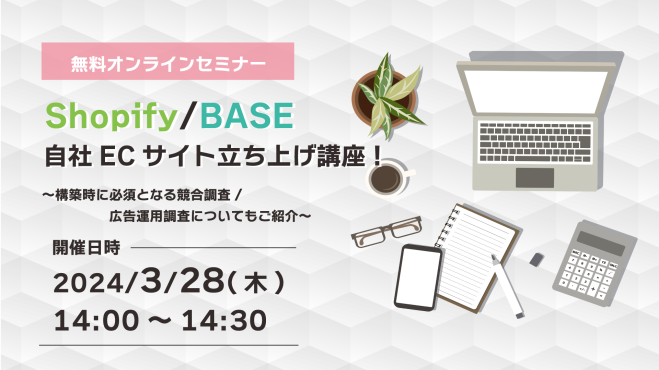 無料オンラインセミナー

Shopify/BASE
自社 EC サイト立ち上げ講座！

～構築時に必須となる競合調査 / 広告運用調査についてもご紹介～

開催日時

2024/3/28(木)
14:00 ～ 14:30